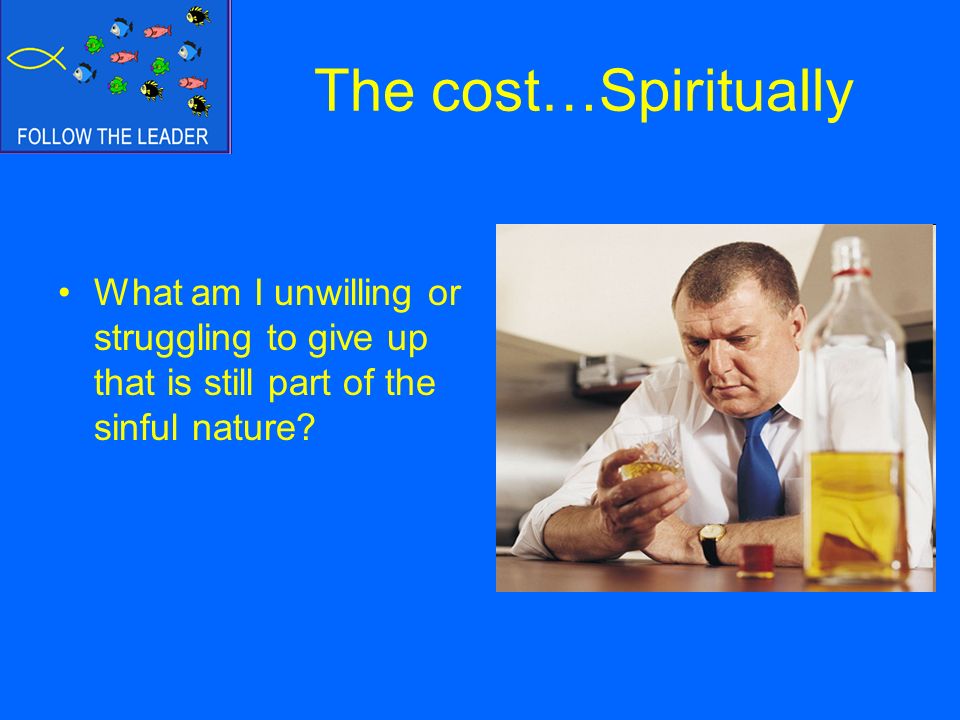 FOLLOW THE LEADER

The cost…Spiritually

• What am I unwilling or struggling to give up that is still part of the sinful nature?